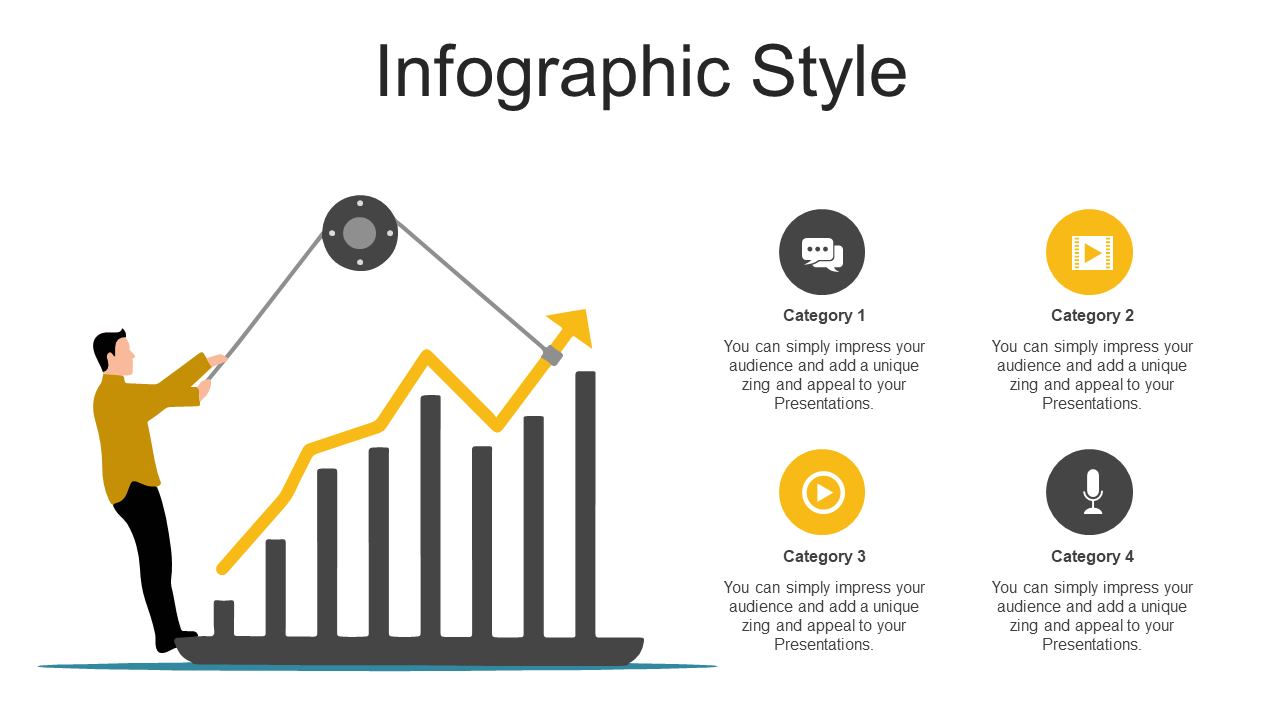 Infographic Style

Category 1

You can simply impress your audience and add a unique zing and appeal to your Presentations.

Category 2

You can simply impress your audience and add a unique zing and appeal to your Presentations.

Category 3

You can simply impress your audience and add a unique zing and appeal to your Presentations.

Category 4

You can simply impress your audience and add a unique zing and appeal to your Presentations.